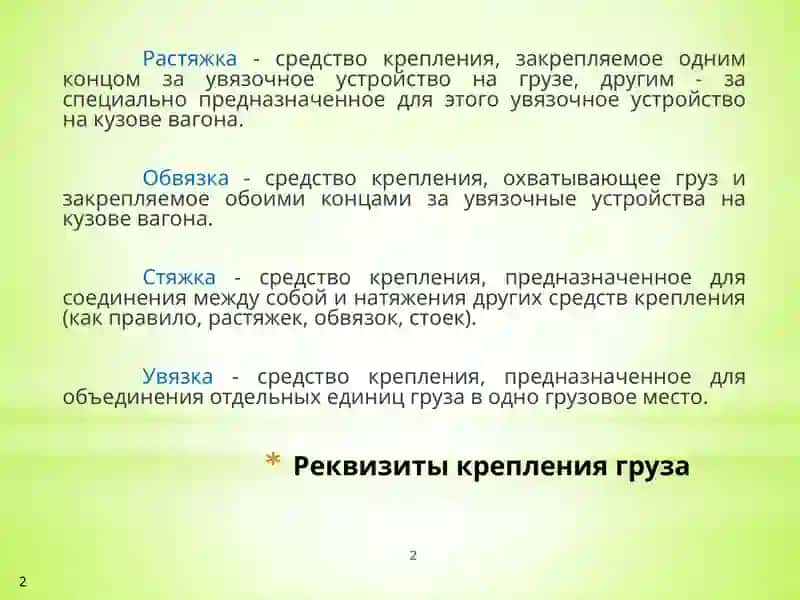 Растяжка - средство крепления, закрепляемое одним концом за увязочное устройство на грузе, другим - за специально предназначенное для этого увязочное устройство на кузове вагона.

Обвязка - средство крепления, охватывающее груз и закрепляемое обоими концами за увязочные устройства на кузове вагона.

Стяжка - средство крепления, предназначенное для соединения между собой и натяжения других средств крепления (как правило, растяжек, обвязок, стоек).

Увязка - средство крепления, предназначенное для объединения отдельных единиц груза в одно грузовое место.

* Реквизиты крепления груза

2

2